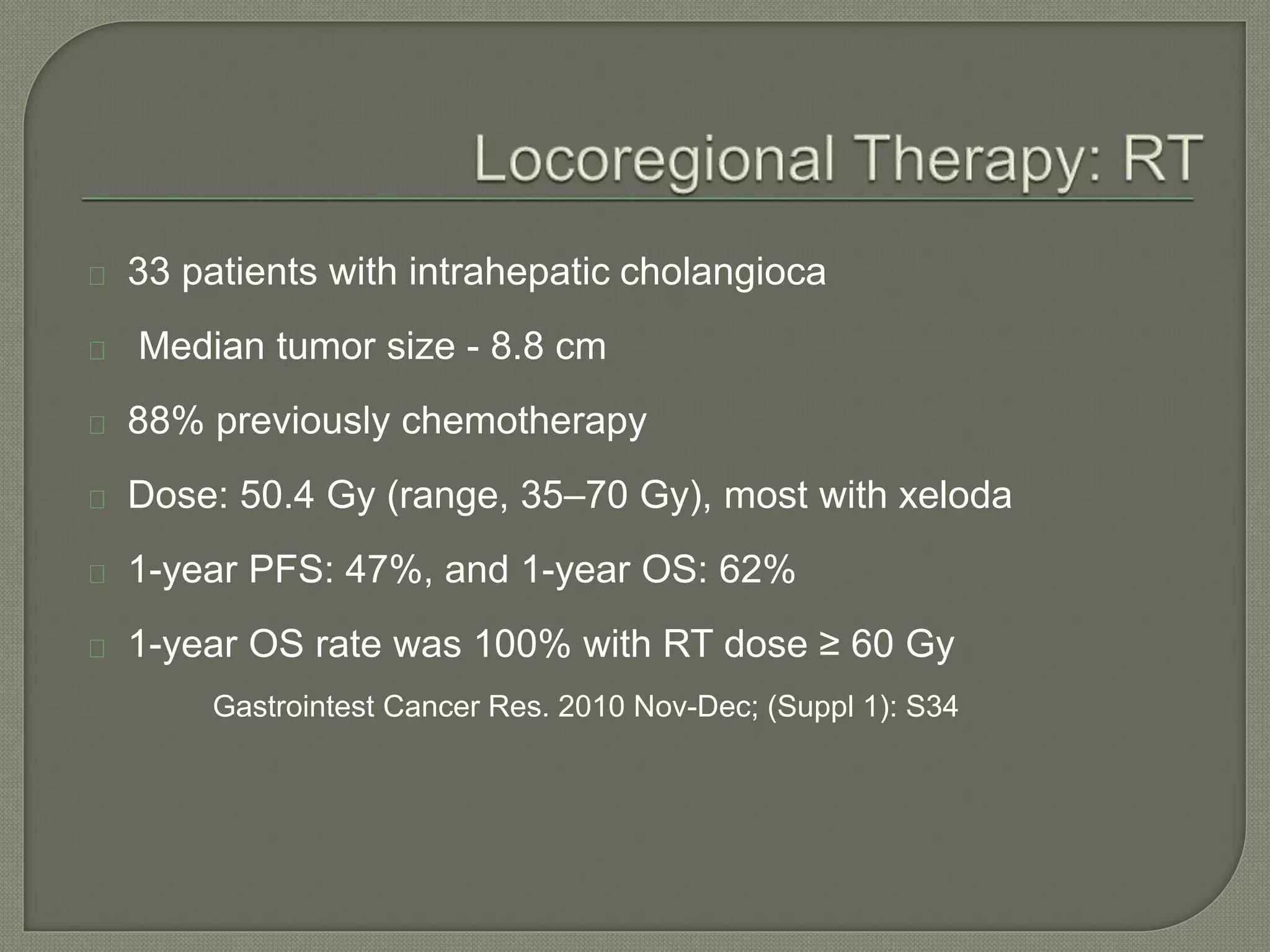 Locoregional Therapy: RT

33 patients with intrahepatic cholangioca

Median tumor size - 8.8 cm

88% previously chemotherapy

Dose: 50.4 Gy (range, 35–70 Gy), most with xeloda

1-year PFS: 47%, and 1-year OS: 62%

1-year OS rate was 100% with RT dose ≥ 60 Gy

Gastrointest Cancer Res. 2010 Nov-Dec; (Suppl 1): S34